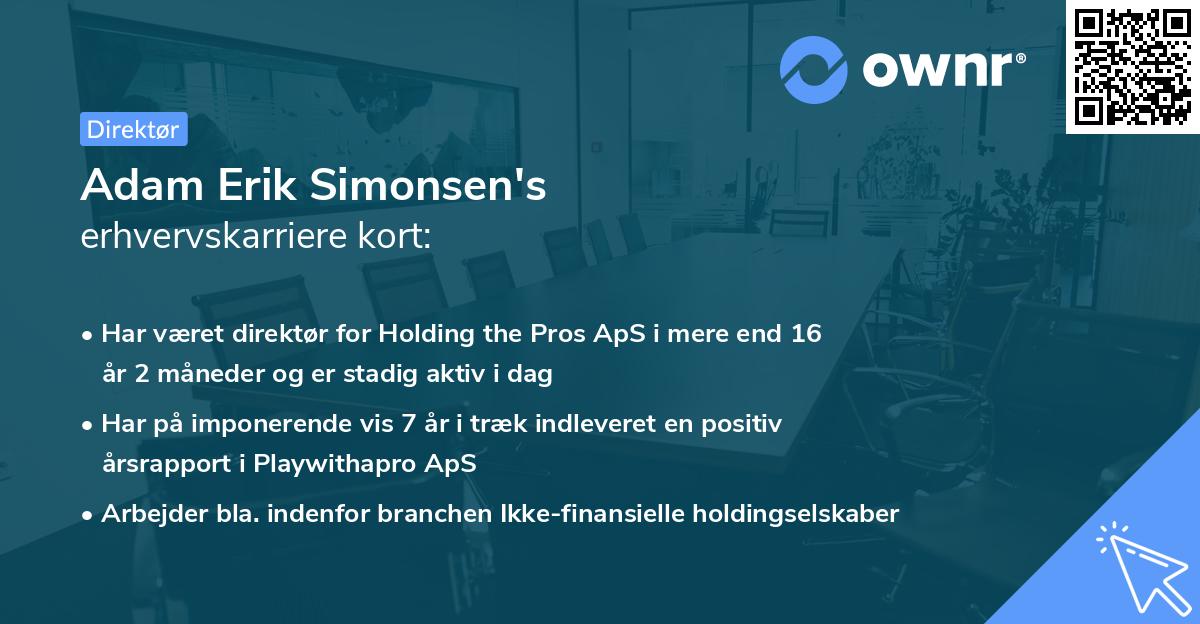 ownr®

Direktør

Adam Erik Simonsen's
erhvervskarriere kort:

• Har været direktør for Holding the Pros ApS i mere end 16 år 2 måneder og er stadig aktiv i dag
• Har på imponerende vis 7 år i træk indleveret en positiv årsrapport i Playwithapro ApS
• Arbejder bla. indenfor branchen Ikke-finansielle holdingselskaber